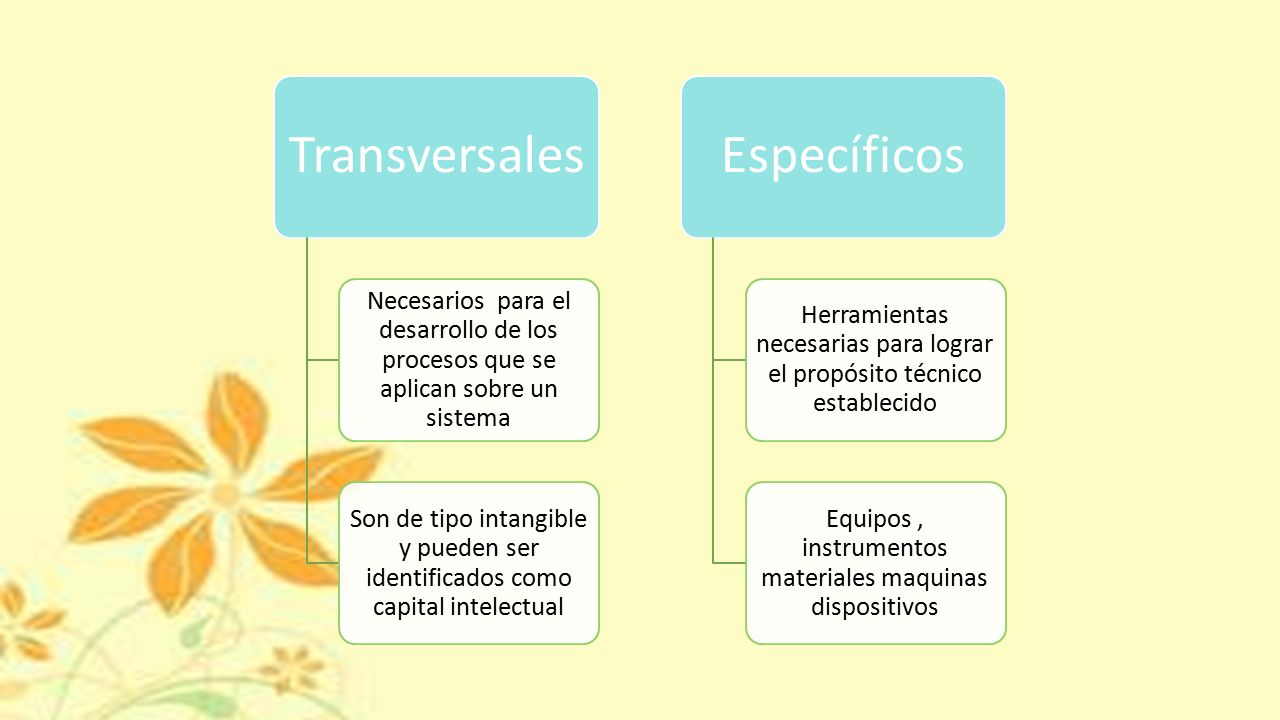 Transversales

Necesarios para el desarrollo de los procesos que se aplican sobre un sistema

Son de tipo intangible y pueden ser identificados como capital intelectual

Específicos

Herramientas necesarias para lograr el propósito técnico establecido

Equipos , instrumentos materiales maquinas dispositivos